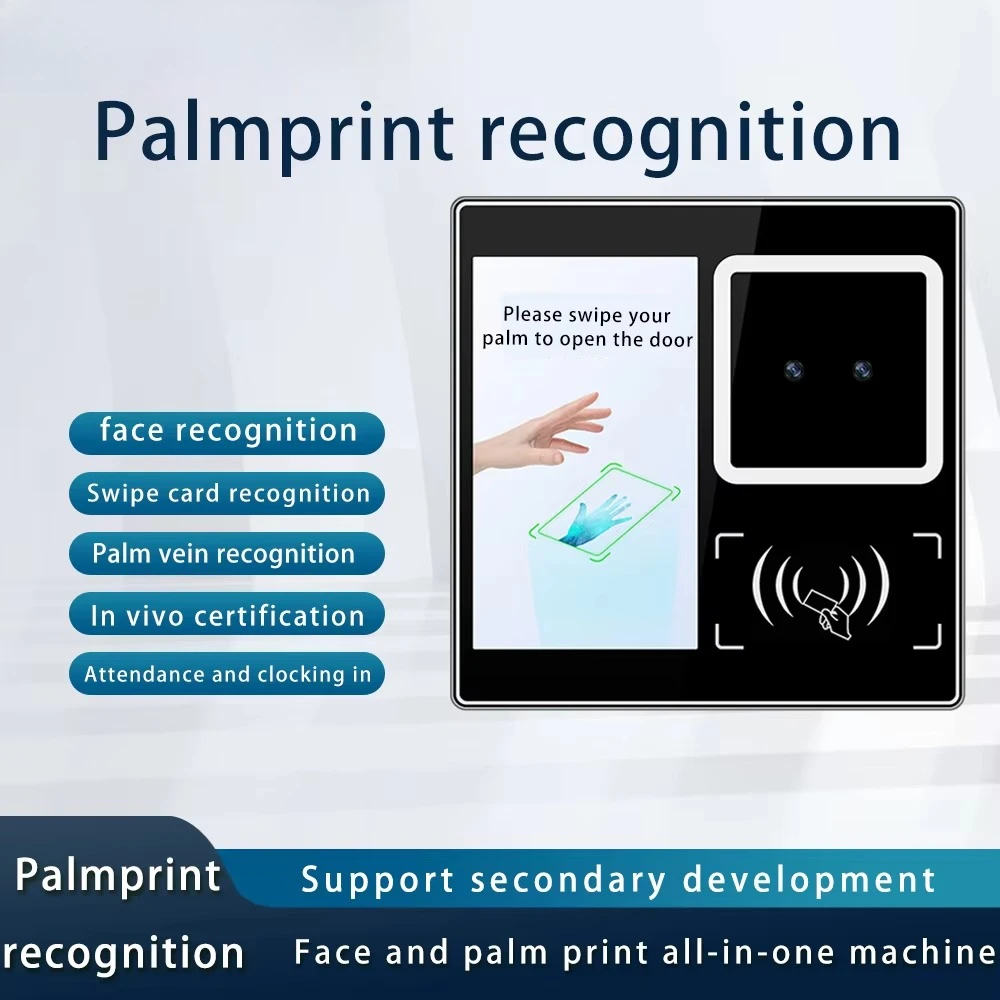 Palmprint recognition

face recognition

Swipe card recognition

Palm vein recognition

In vivo certification

Attendance and clocking in

Please swipe your palm to open the door

Palmprint recognition

Support secondary development

Face and palm print all-in-one machine